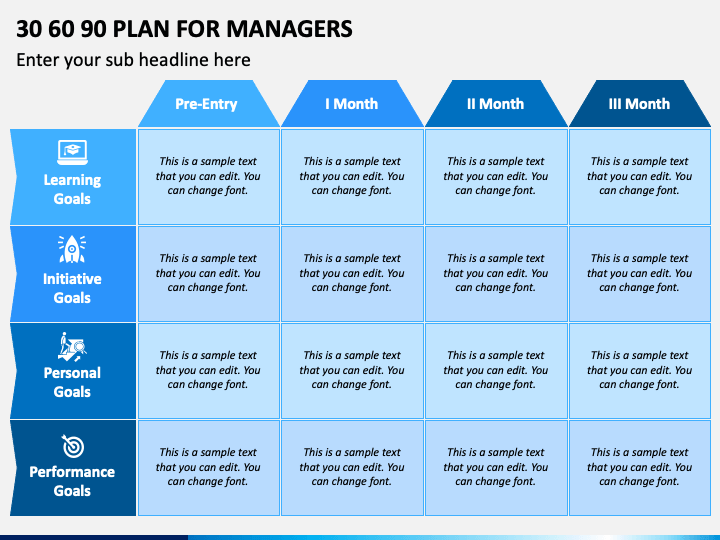 30 60 90 PLAN FOR MANAGERS

Enter your sub headline here

| | Pre-Entry | I Month | II Month | III Month |
|---|---|---|---|---|
| Learning Goals | This is a sample text that you can edit. You can change font. | This is a sample text that you can edit. You can change font. | This is a sample text that you can edit. You can change font. | This is a sample text that you can edit. You can change font. |
| Initiative Goals | This is a sample text that you can edit. You can change font. | This is a sample text that you can edit. You can change font. | This is a sample text that you can edit. You can change font. | This is a sample text that you can edit. You can change font. |
| Personal Goals | This is a sample text that you can edit. You can change font. | This is a sample text that you can edit. You can change font. | This is a sample text that you can edit. You can change font. | This is a sample text that you can edit. You can change font. |
| Performance Goals | This is a sample text that you can edit. You can change font. | This is a sample text that you can edit. You can change font. | This is a sample text that you can edit. You can change font. | This is a sample text that you can edit. You can change font. |